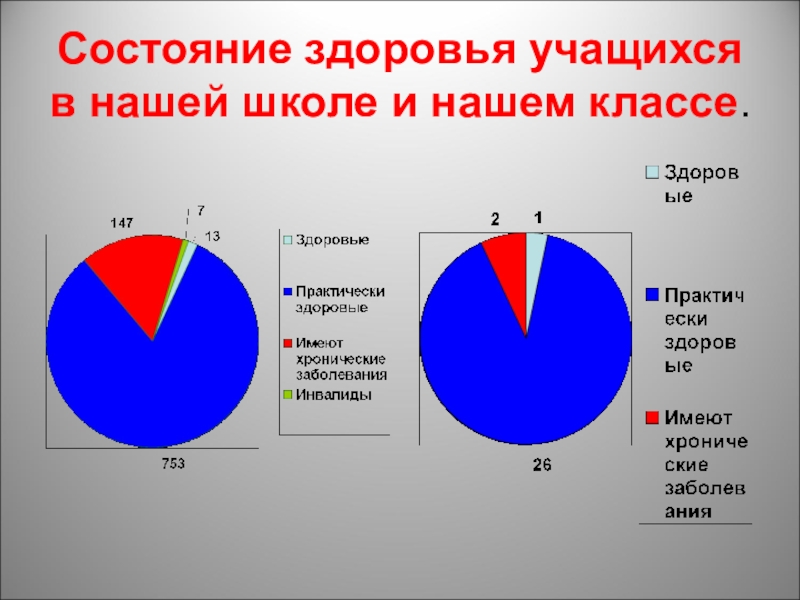 Состояние здоровья учащихся в нашей школе и нашем классе.

147

7

13

753

Здоровые

Практически здоровые

Имеют хронические заболевания

Инвалиды

2

1

26

Здоровые

Практически здоровые

Имеют хронические заболевания